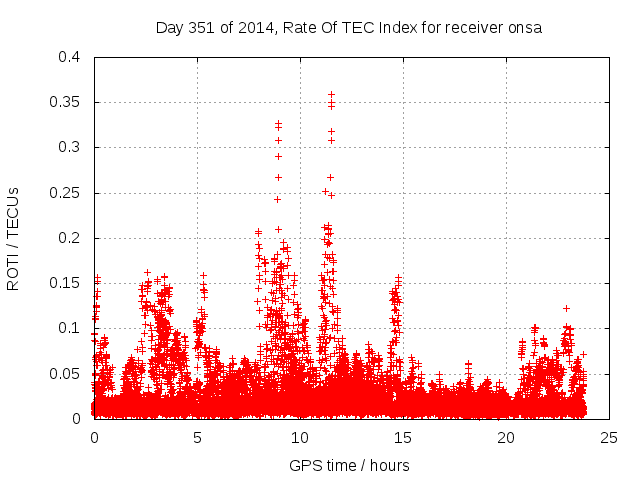 Day 351 of 2014, Rate Of TEC Index for receiver onsa

ROTI / TECUs

0.4
0.35
0.3
0.25
0.2
0.15
0.1
0.05
0

0
5
10
15
20
25

GPS time / hours